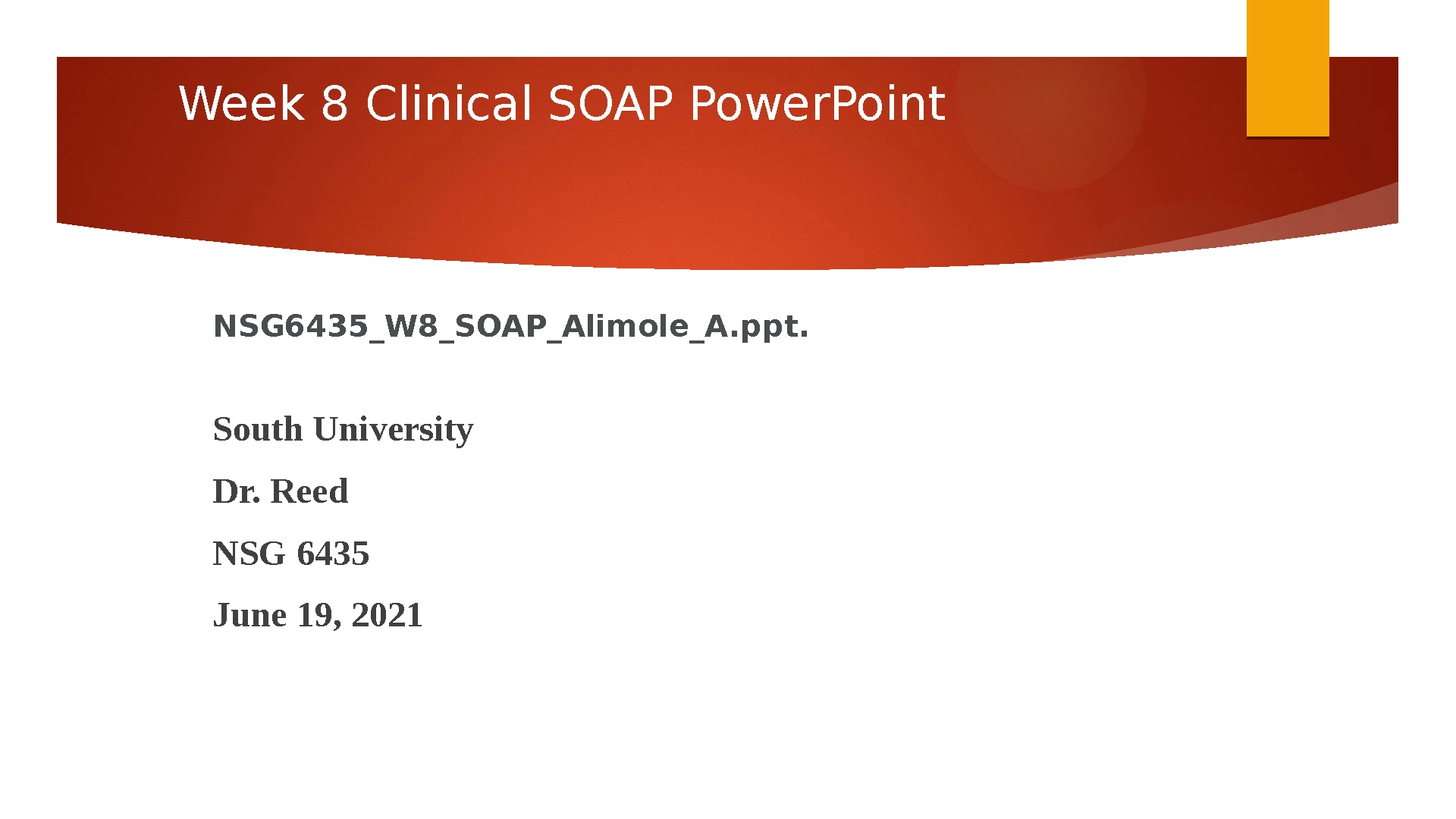 Week 8 Clinical SOAP PowerPoint

NSG6435_W8_SOAP_Alimole_A.ppt.

South University

Dr. Reed

NSG 6435

June 19, 2021